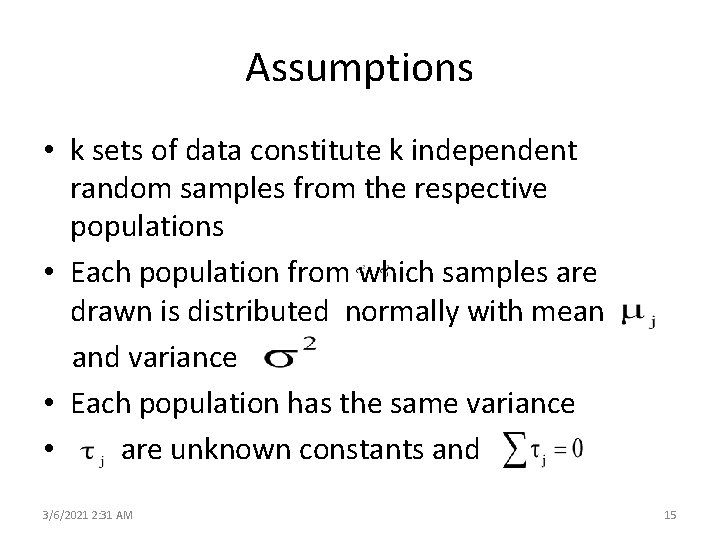 Assumptions

• k sets of data constitute k independent random samples from the respective populations

• Each population from which samples are drawn is distributed normally with mean $\mu_j$ and variance $\sigma^2$

• Each population has the same variance

• $\tau_j$ are unknown constants and $\sum \tau_j = 0$

3/6/2021 2:31 AM

15